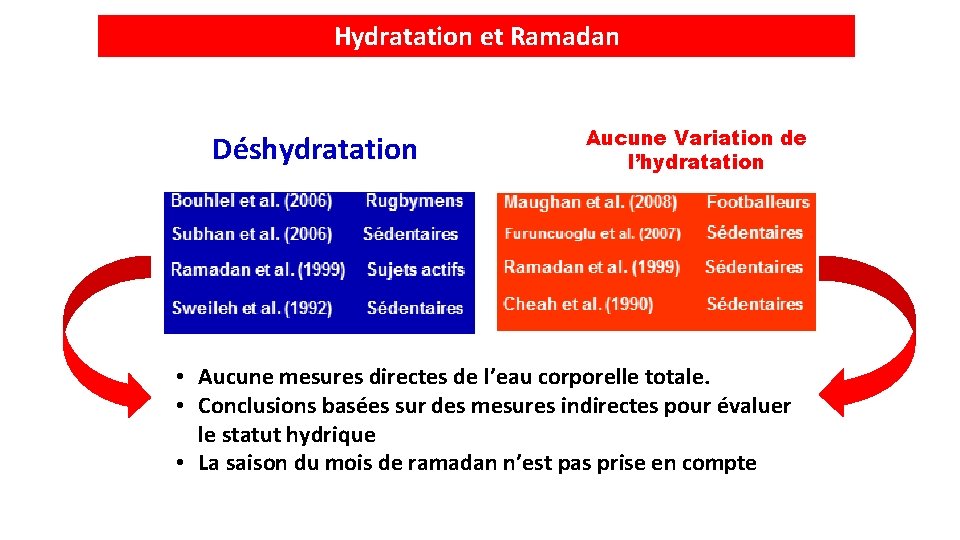 Hydratation et Ramadan

Déshydratation

| Bouhlel et al. (2006) | Rugbymens |
|---|---|
| Subhan et al. (2006) | Sédentaires |
| Ramadan et al. (1999) | Sujets actifs |
| Sweileh et al. (1992) | Sédentaires |

Aucune Variation de l'hydratation

| Maughan et al. (2008) | Footballeurs |
|---|---|
| Furuncuoglu et al. (2007) | Sédentaires |
| Ramadan et al. (1999) | Sédentaires |
| Cheah et al. (1990) | Sédentaires |

• Aucune mesures directes de l'eau corporelle totale.
• Conclusions basées sur des mesures indirectes pour évaluer le statut hydrique
• La saison du mois de ramadan n'est pas prise en compte